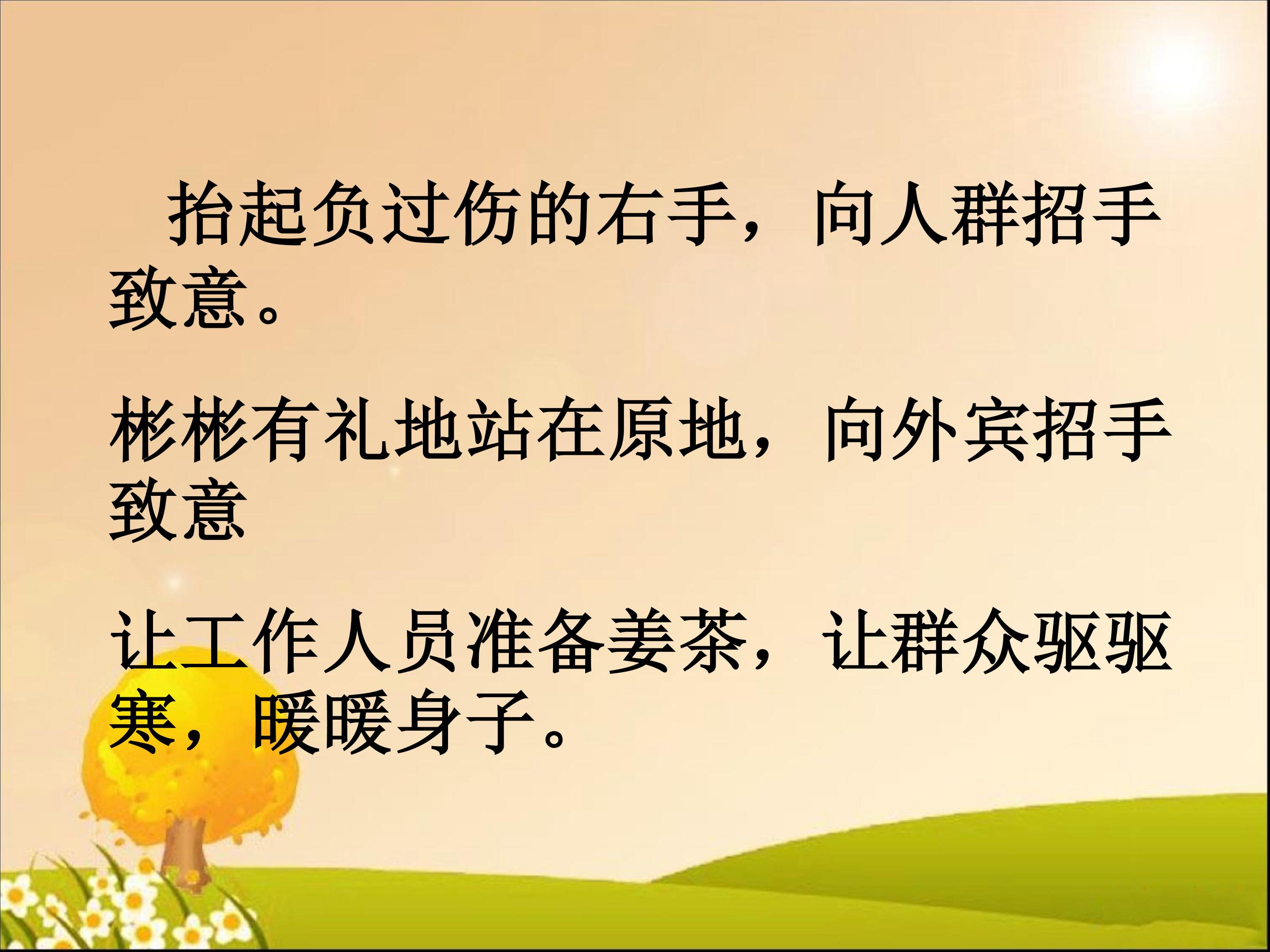 抬起负过伤的右手，向人群招手致意。

彬彬有礼地站在原地，向外宾招手致意

让工作人员准备姜茶，让群众驱驱寒，暖暖身子。